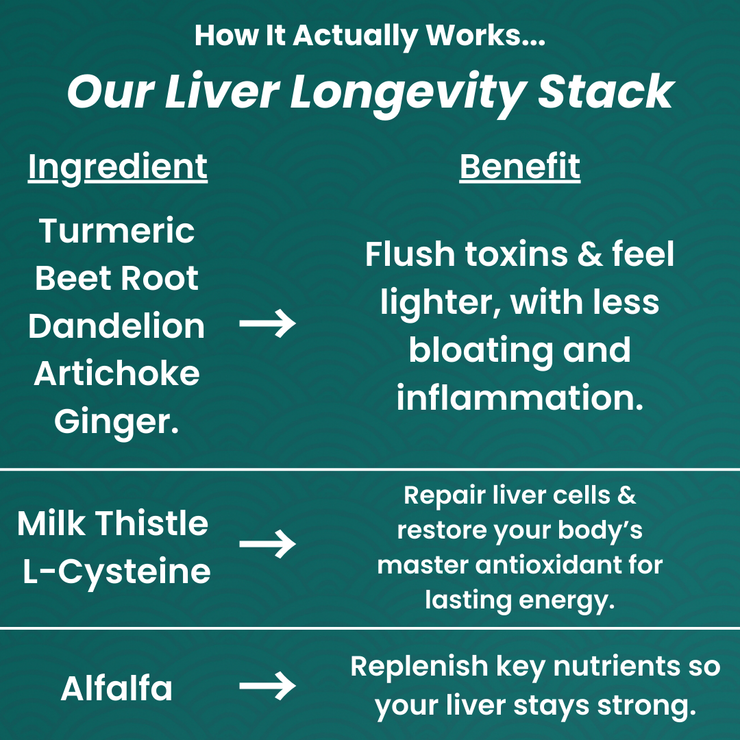 How It Actually Works...

Our Liver Longevity Stack

| Ingredient | | Benefit |
|---|---|---|
| Turmeric Beet Root Dandelion Artichoke Ginger. | → | Flush toxins & feel lighter, with less bloating and inflammation. |
| Milk Thistle L-Cysteine | → | Repair liver cells & restore your body's master antioxidant for lasting energy. |
| Alfalfa | → | Replenish key nutrients so your liver stays strong. |